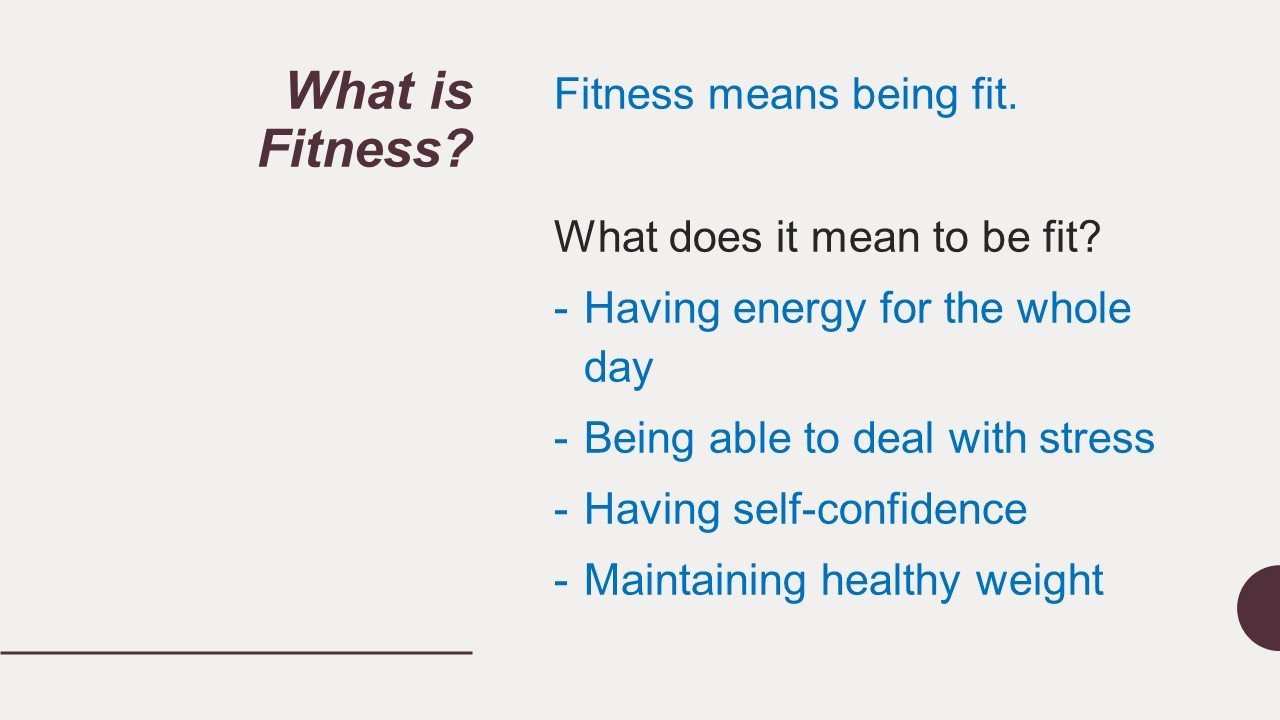 What is Fitness?

Fitness means being fit.

What does it mean to be fit?

- Having energy for the whole day
- Being able to deal with stress
- Having self-confidence
- Maintaining healthy weight